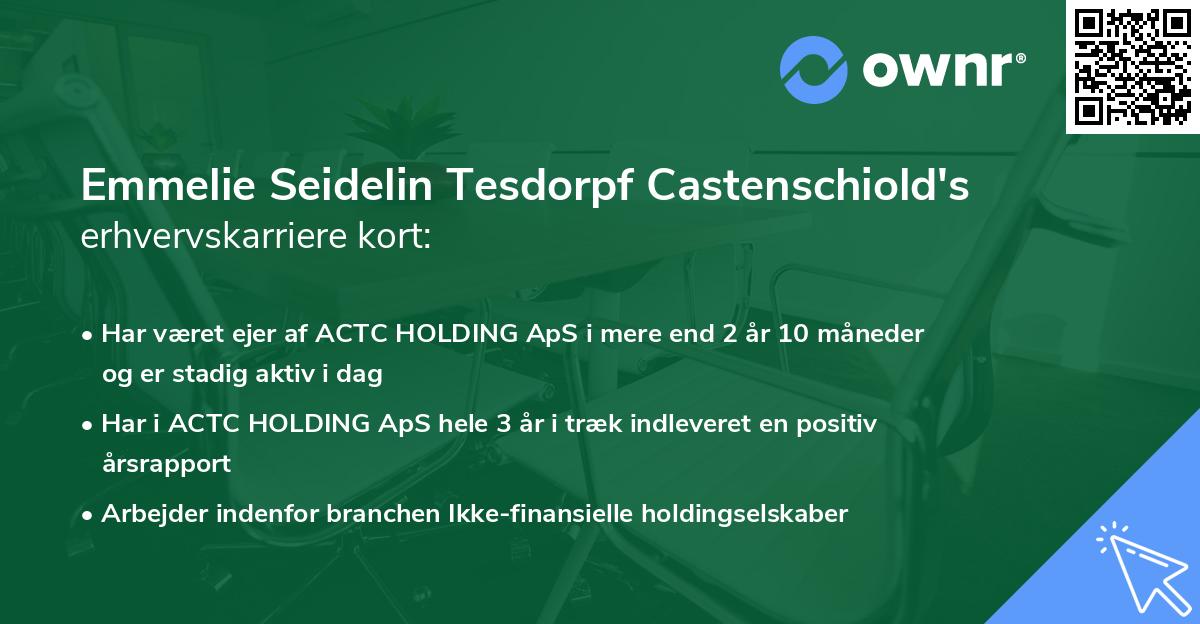 ownr®

Emmelie Seidelin Tesdorpf Castenschiold's erhvervskarriere kort:

• Har været ejer af ACTC HOLDING ApS i mere end 2 år 10 måneder og er stadig aktiv i dag

• Har i ACTC HOLDING ApS hele 3 år i træk indleveret en positiv årsrapport

• Arbejder indenfor branchen Ikke-finansielle holdingselskaber